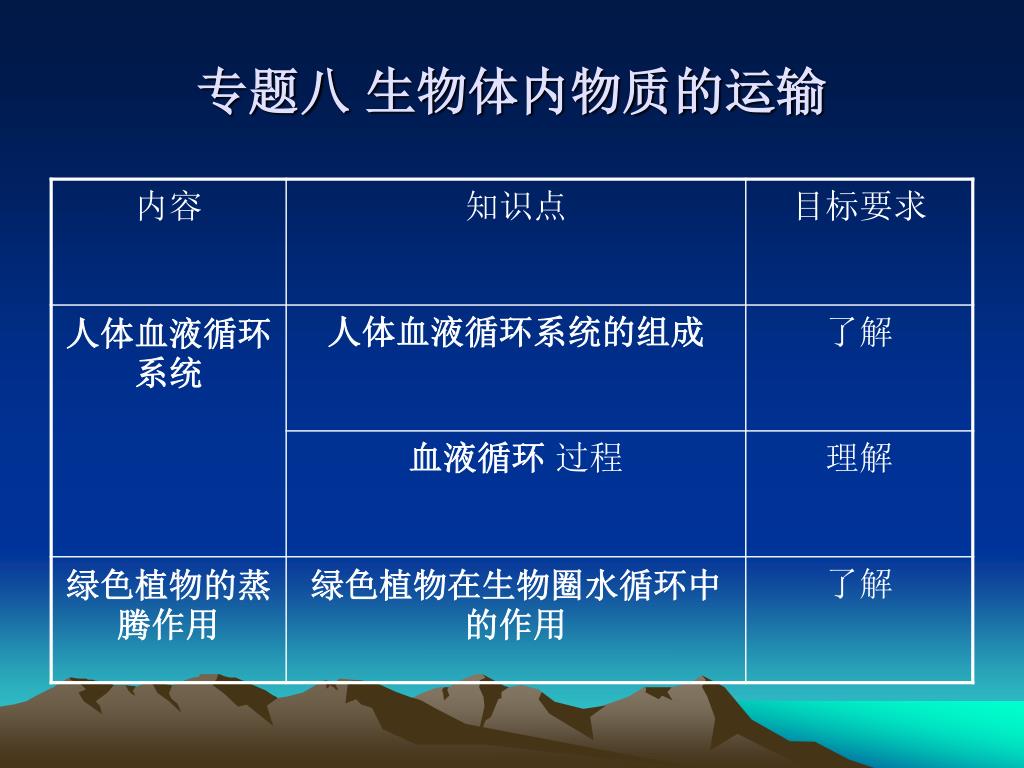 专题八 生物体内物质的运输

| 内容 | 知识点 | 目标要求 |
|---|---|---|
| 人体血液循环系统 | 人体血液循环系统的组成 | 了解 |
| | 血液循环 过程 | 理解 |
| 绿色植物的蒸腾作用 | 绿色植物在生物圈水循环中的作用 | 了解 |